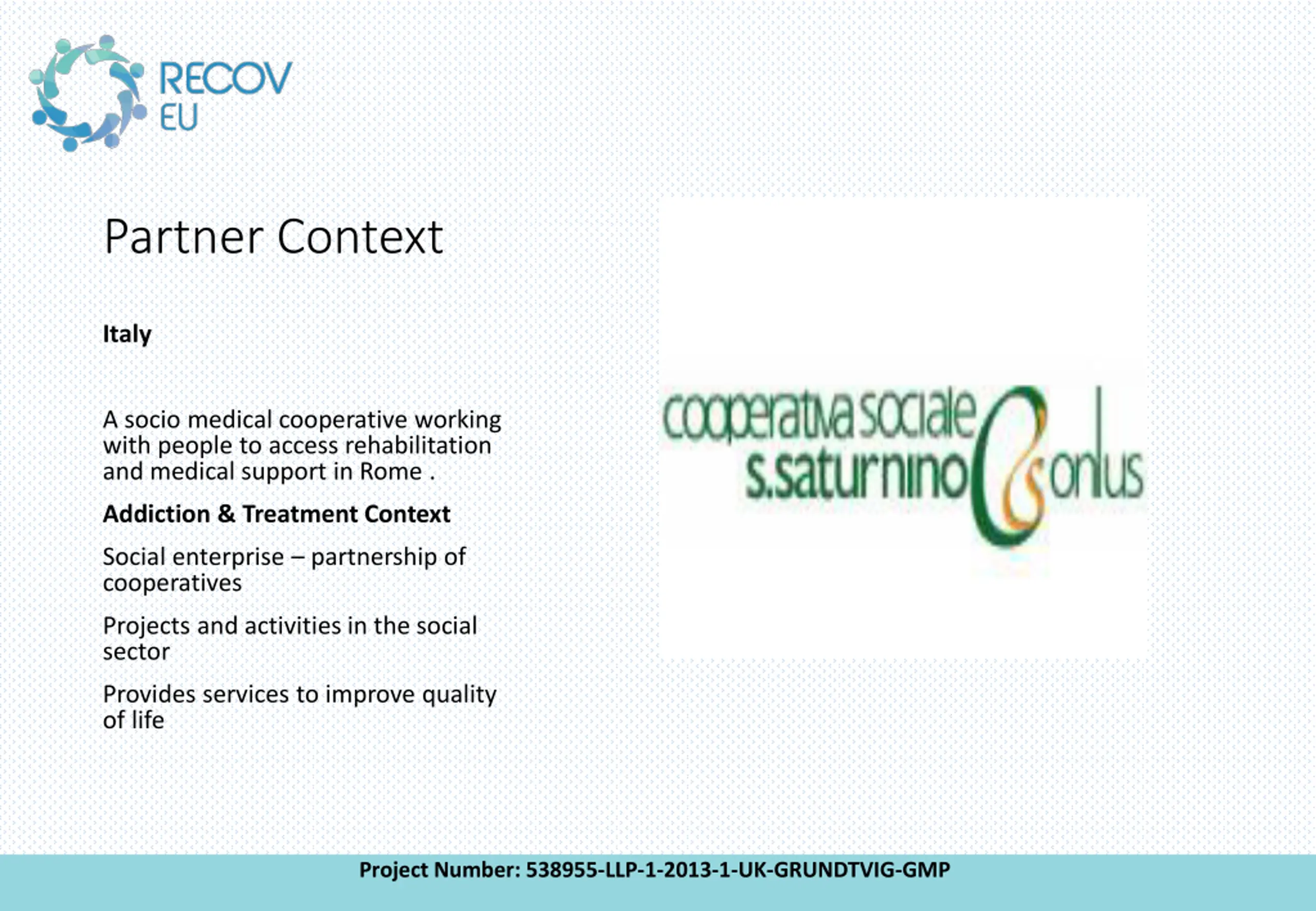 RECOV EU

Partner Context

Italy

A socio medical cooperative working with people to access rehabilitation and medical support in Rome .

Addiction & Treatment Context

Social enterprise – partnership of cooperatives

Projects and activities in the social sector

Provides services to improve quality of life

cooperativa sociale s.saturnino onlus

Project Number: 538955-LLP-1-2013-1-UK-GRUNDTVIG-GMP